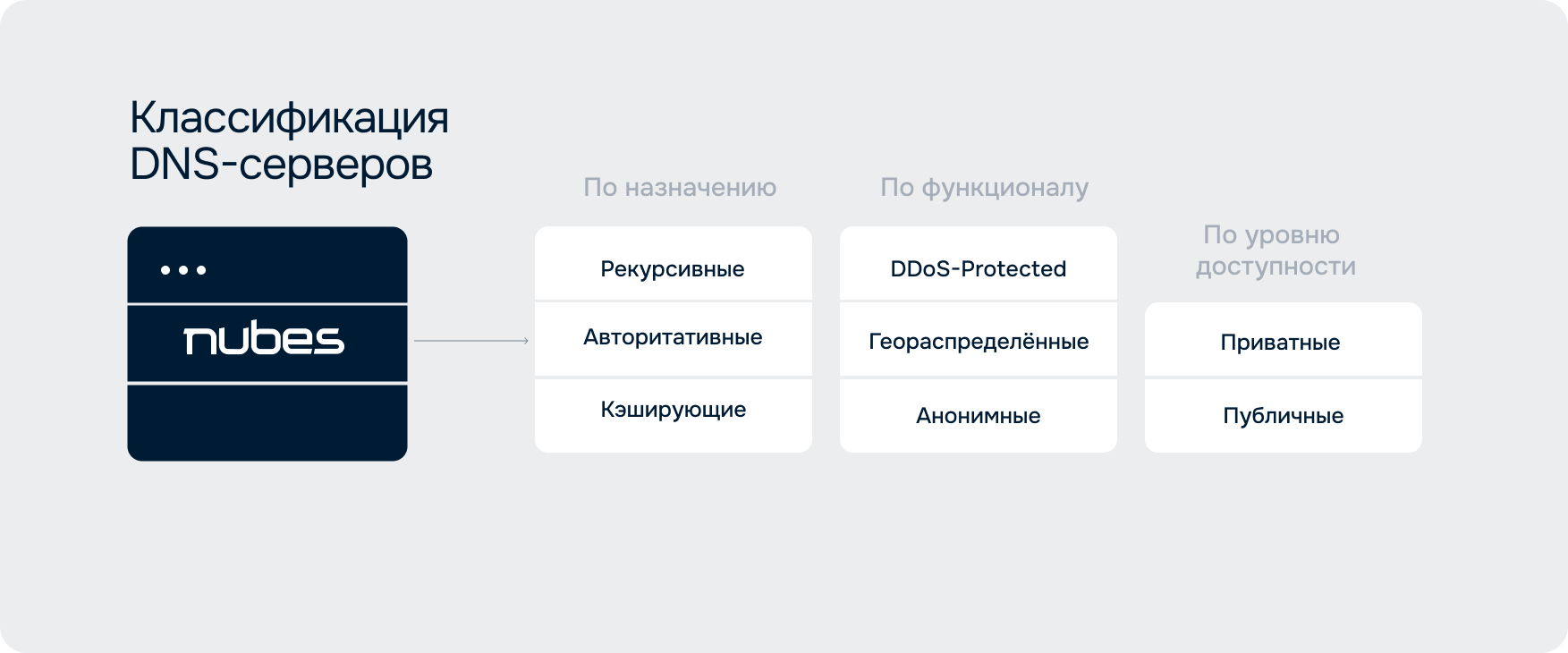 Классификация DNS-серверов

nubes

По назначению

Рекурсивные

Авторитативные

Кэширующие

По функционалу

DDoS-Protected

Геораспределённые

Анонимные

По уровню доступности

Приватные

Публичные